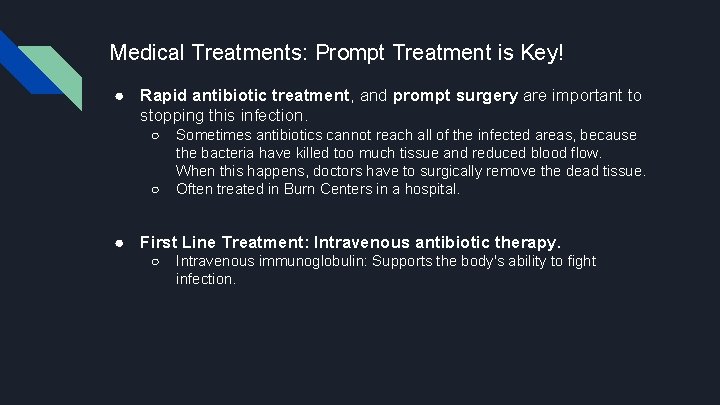 Medical Treatments: Prompt Treatment is Key!

● Rapid antibiotic treatment, and prompt surgery are important to stopping this infection.
  ○ Sometimes antibiotics cannot reach all of the infected areas, because the bacteria have killed too much tissue and reduced blood flow. When this happens, doctors have to surgically remove the dead tissue.
  ○ Often treated in Burn Centers in a hospital.

● First Line Treatment: Intravenous antibiotic therapy.
  ○ Intravenous immunoglobulin: Supports the body's ability to fight infection.